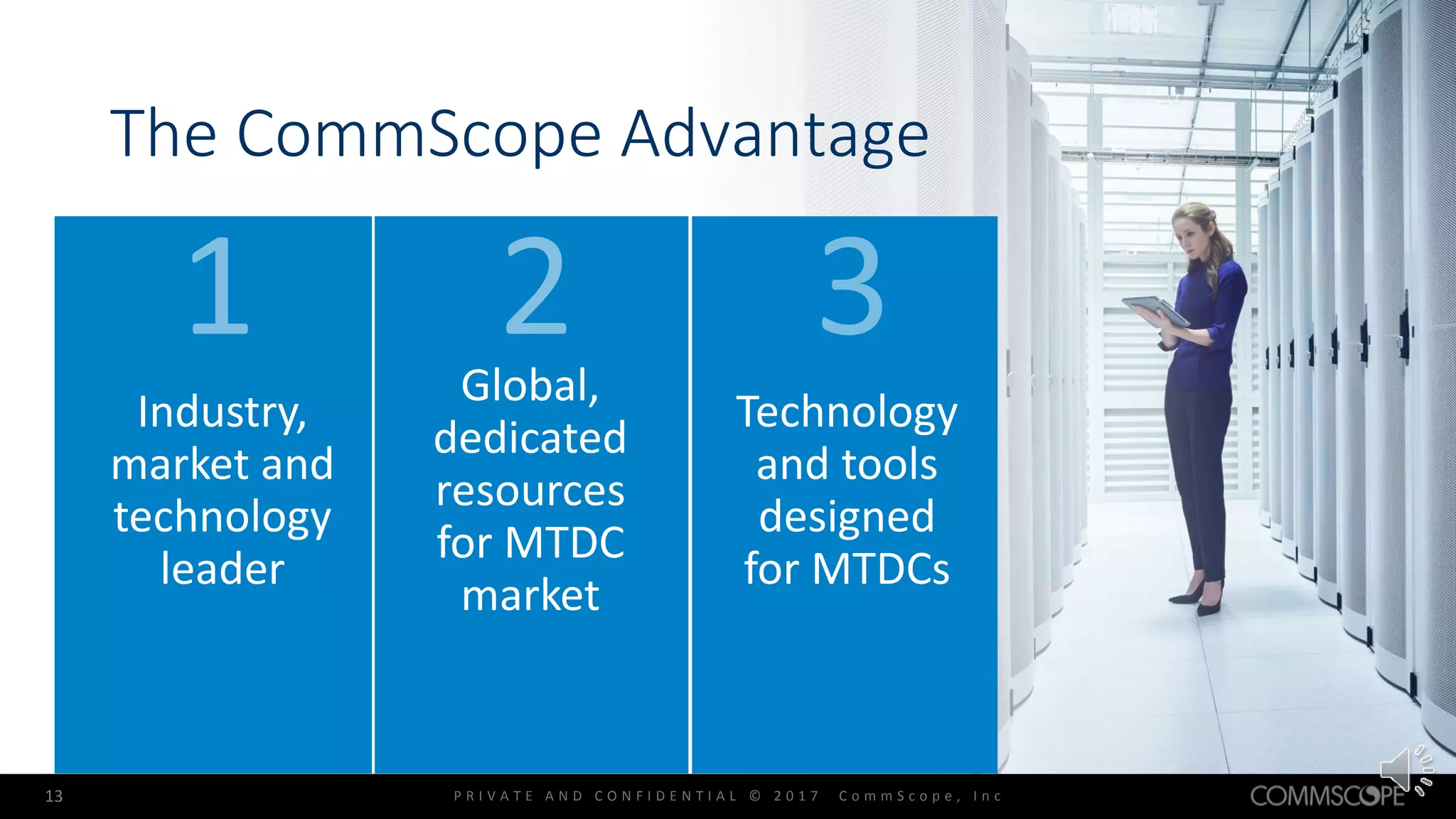 The CommScope Advantage

1

Industry, market and technology leader

2

Global, dedicated resources for MTDC market

3

Technology and tools designed for MTDCs

13

PRIVATE AND CONFIDENTIAL © 2017 CommScope, Inc

COMMSCOPE